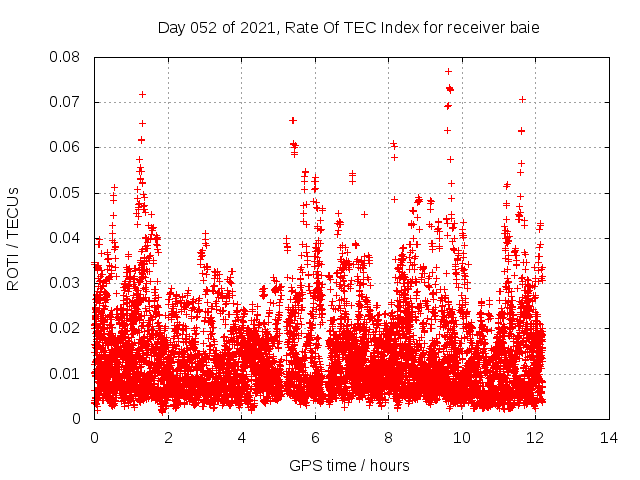 Day 052 of 2021, Rate Of TEC Index for receiver baie

ROTI / TECUs

0.08
0.07
0.06
0.05
0.04
0.03
0.02
0.01
0

0
2
4
6
8
10
12
14

GPS time / hours